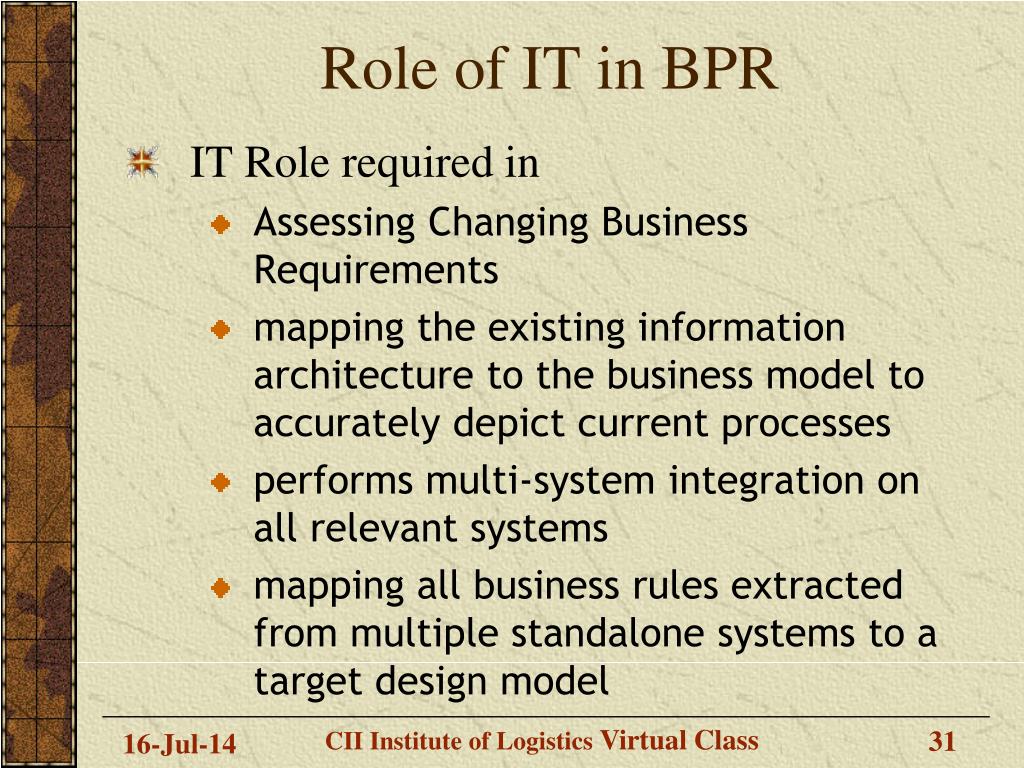 Role of IT in BPR

IT Role required in

Assessing Changing Business Requirements

mapping the existing information architecture to the business model to accurately depict current processes

performs multi-system integration on all relevant systems

mapping all business rules extracted from multiple standalone systems to a target design model

16-Jul-14

CII Institute of Logistics Virtual Class

31